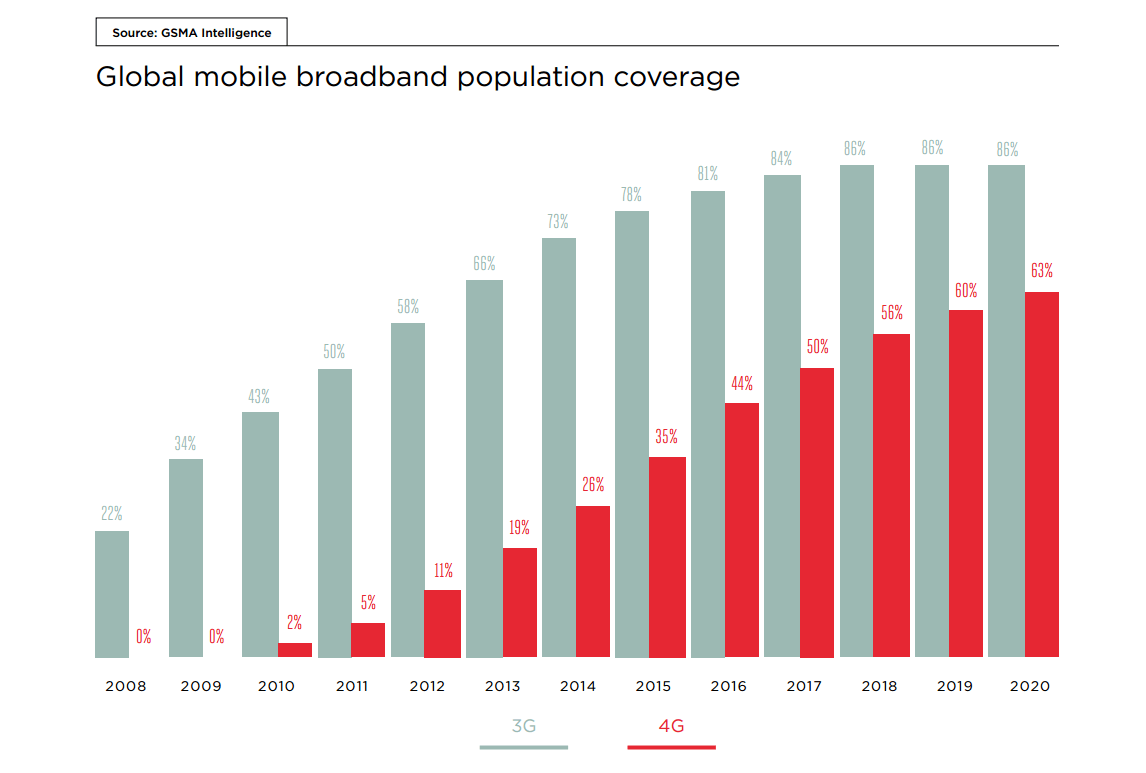 Source: GSMA Intelligence

Global mobile broadband population coverage

22% 0% 34% 0% 43% 2% 50% 5% 58% 11% 66% 19% 73% 26% 78% 35% 81% 44% 84% 50% 86% 56% 86% 60% 86% 63%

2008 2009 2010 2011 2012 2013 2014 2015 2016 2017 2018 2019 2020

3G 4G